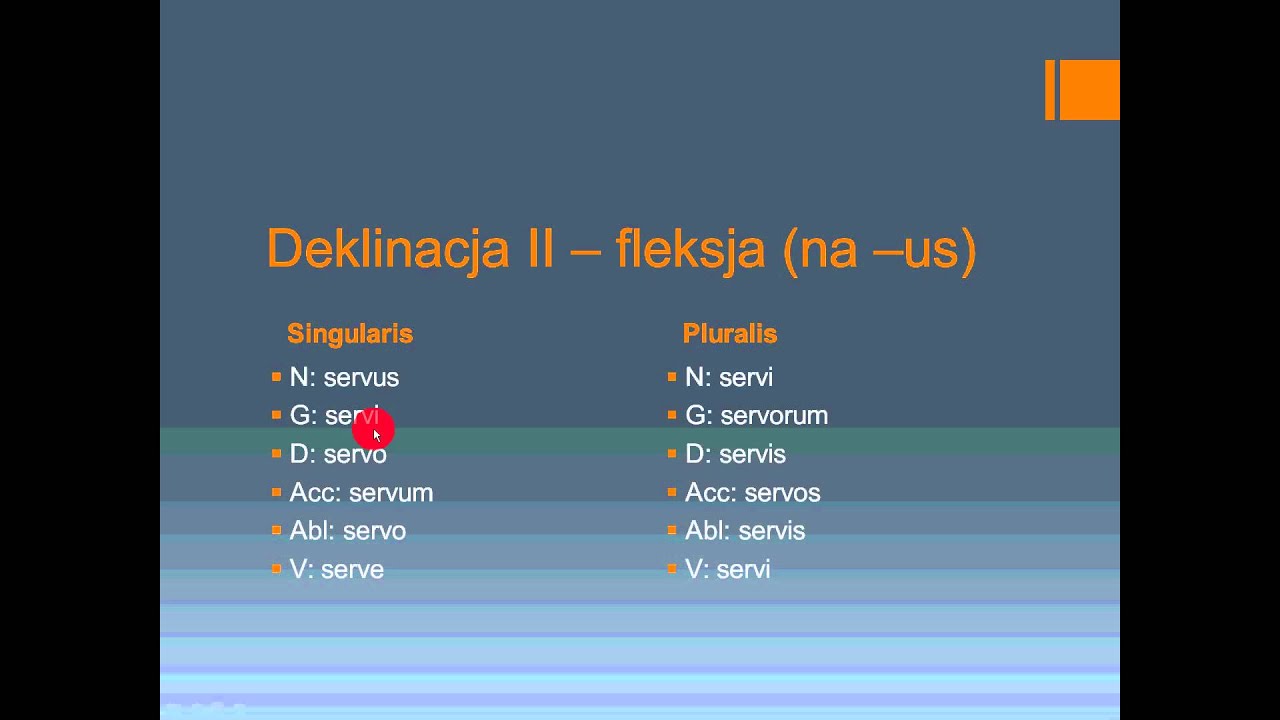 Deklinacja II – fleksja (na –us)

Singularis
N: servus
G: servi
D: servo
Acc: servum
Abl: servo
V: serve

Pluralis
N: servi
G: servorum
D: servis
Acc: servos
Abl: servis
V: servi